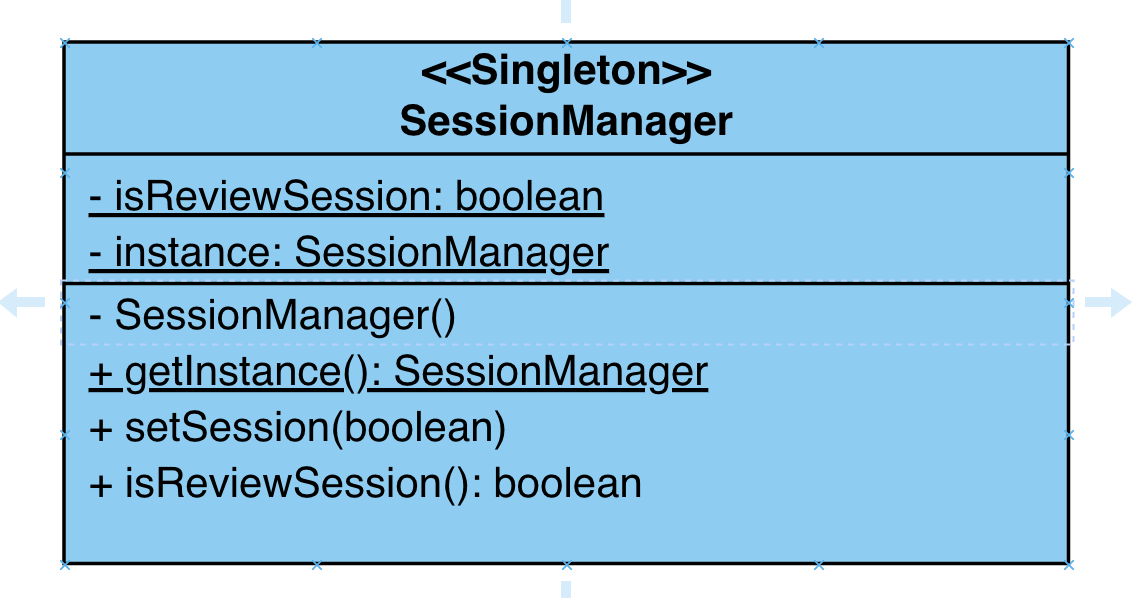 <<Singleton>>
SessionManager

- isReviewSession: boolean
- instance: SessionManager

- SessionManager()
+ getInstance(): SessionManager
+ setSession(boolean)
+ isReviewSession(): boolean